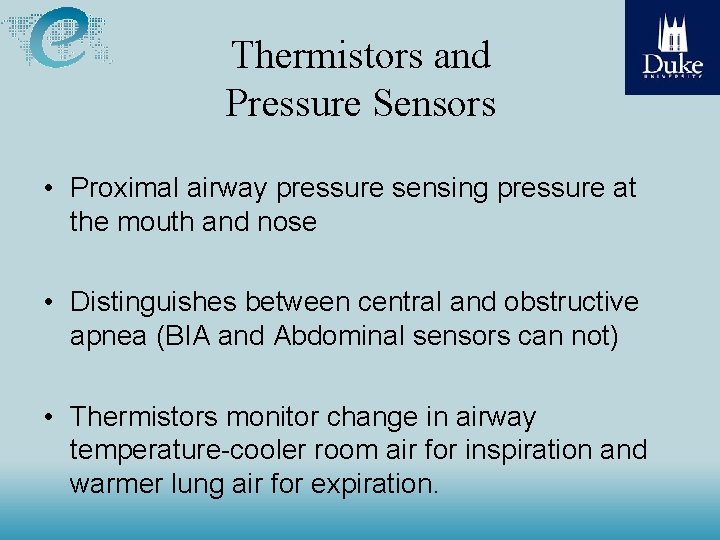 Duke
UNIVERSITY

Thermistors and Pressure Sensors

• Proximal airway pressure sensing pressure at the mouth and nose

• Distinguishes between central and obstructive apnea (BIA and Abdominal sensors can not)

• Thermistors monitor change in airway temperature-cooler room air for inspiration and warmer lung air for expiration.